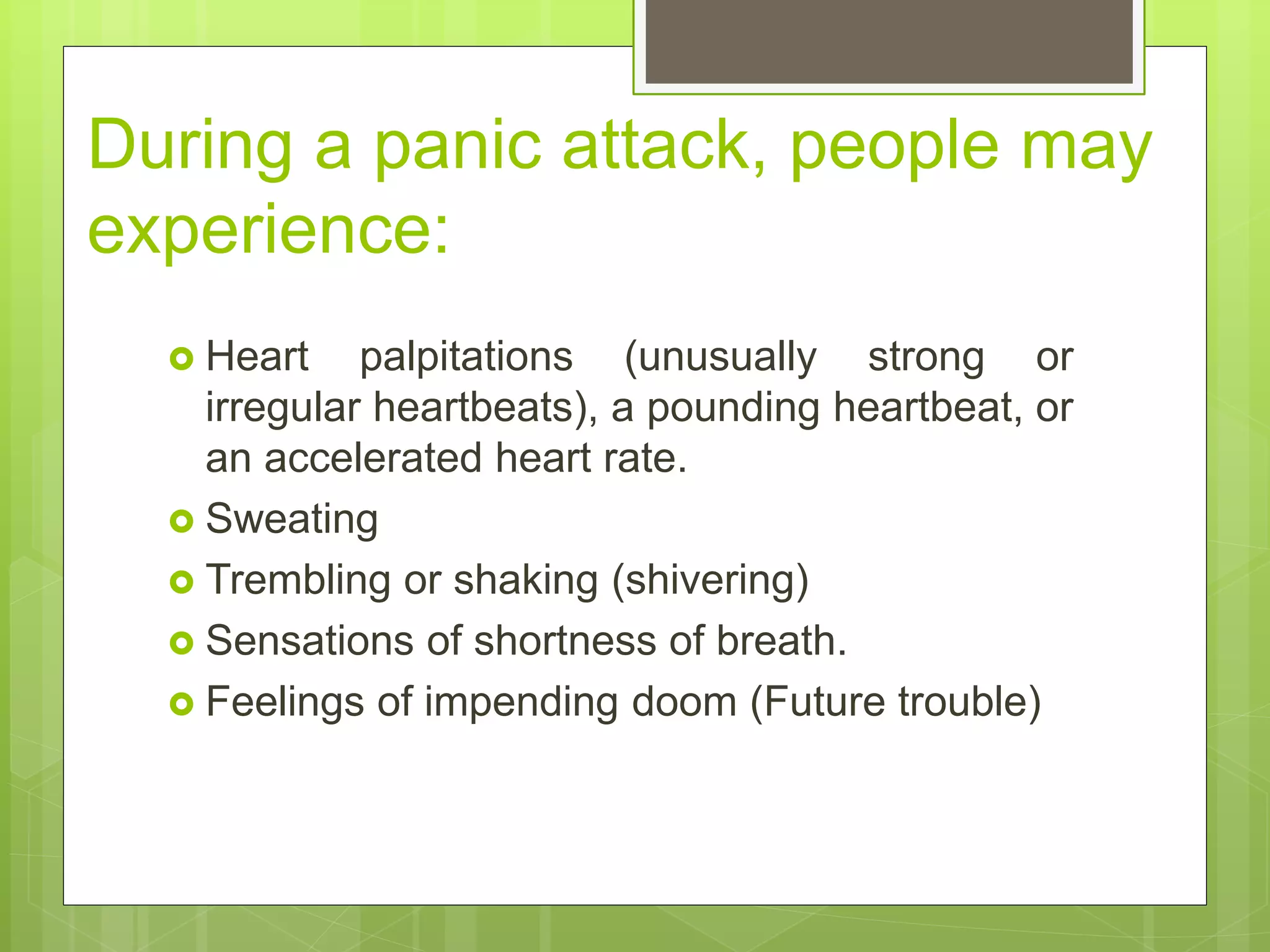 During a panic attack, people may experience:

- Heart palpitations (unusually strong or irregular heartbeats), a pounding heartbeat, or an accelerated heart rate.
- Sweating
- Trembling or shaking (shivering)
- Sensations of shortness of breath.
- Feelings of impending doom (Future trouble)